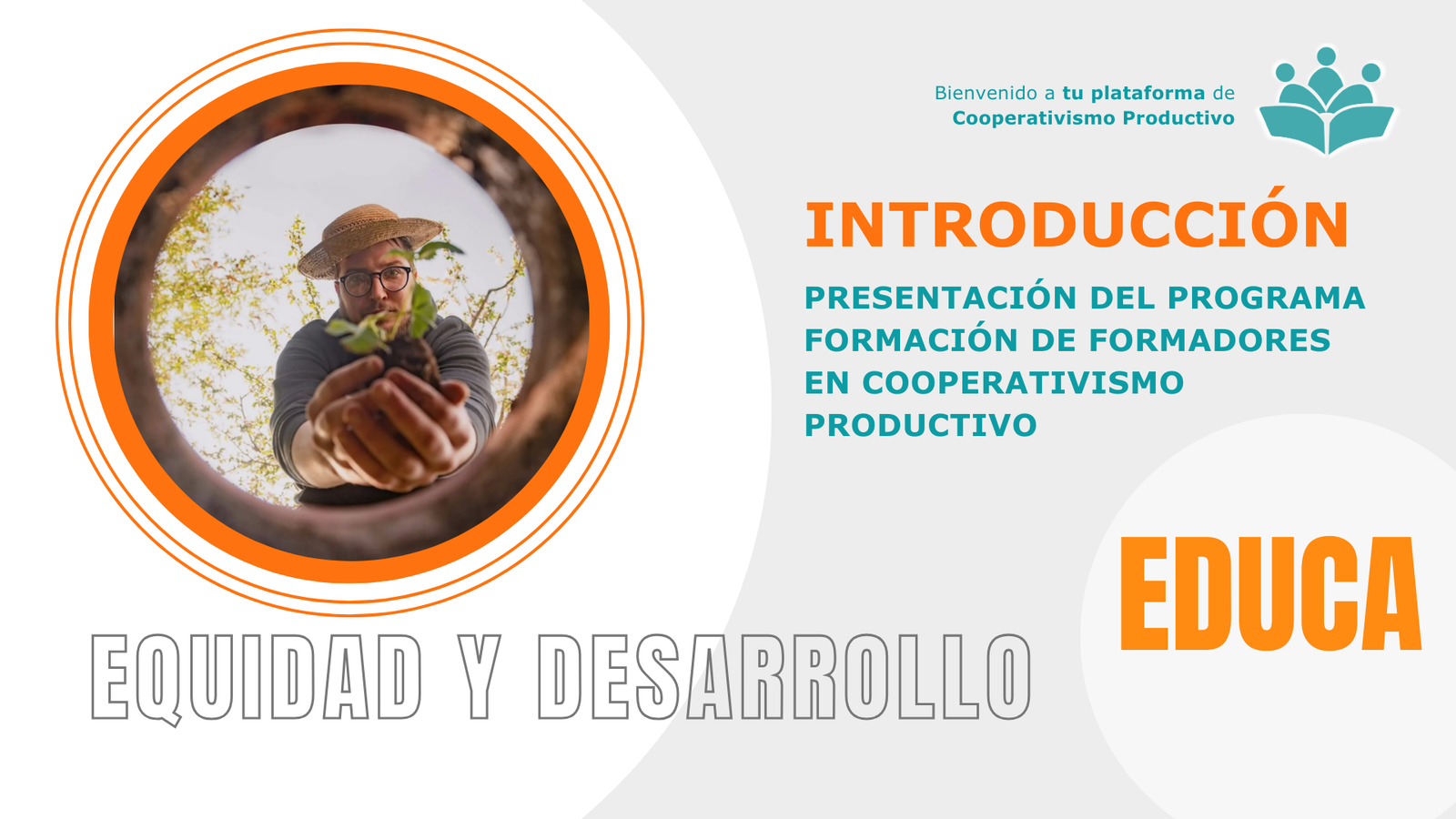 Bienvenido a tu plataforma de Cooperativismo Productivo

INTRODUCCIÓN

PRESENTACIÓN DEL PROGRAMA FORMACIÓN DE FORMADORES EN COOPERATIVISMO PRODUCTIVO

EDUCA

EQUIDAD Y DESARROLLO